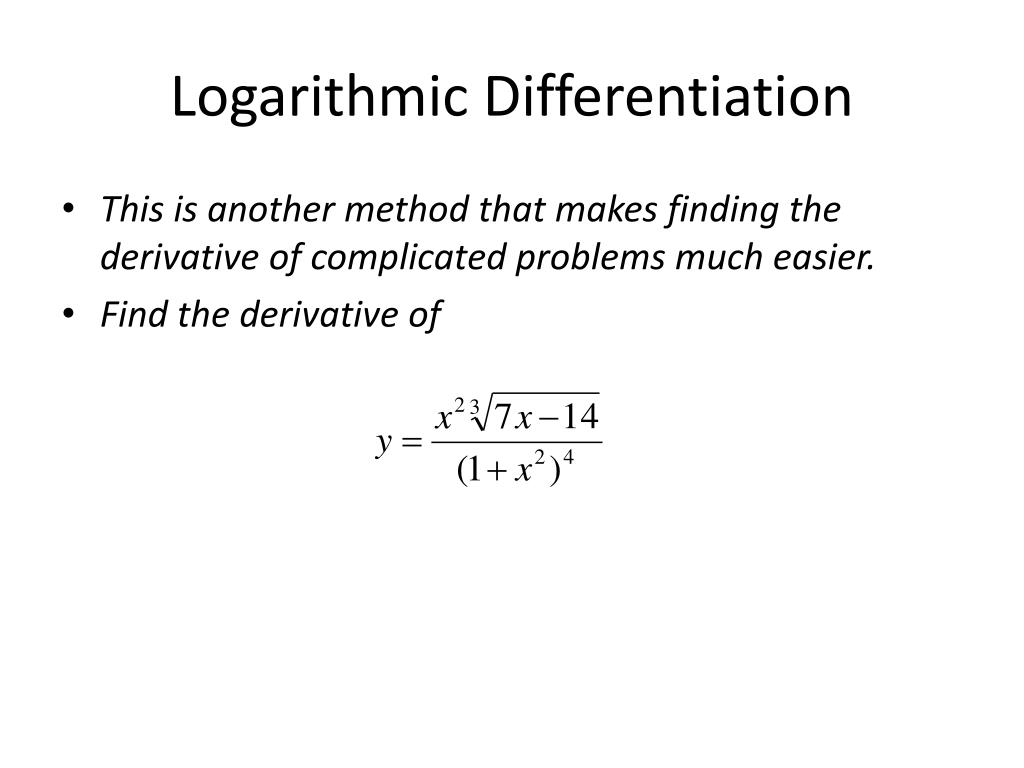 Logarithmic Differentiation

• This is another method that makes finding the derivative of complicated problems much easier.
• Find the derivative of

$y = \frac{x^2 \sqrt[3]{7x-14}}{(1+x^2)^4}$